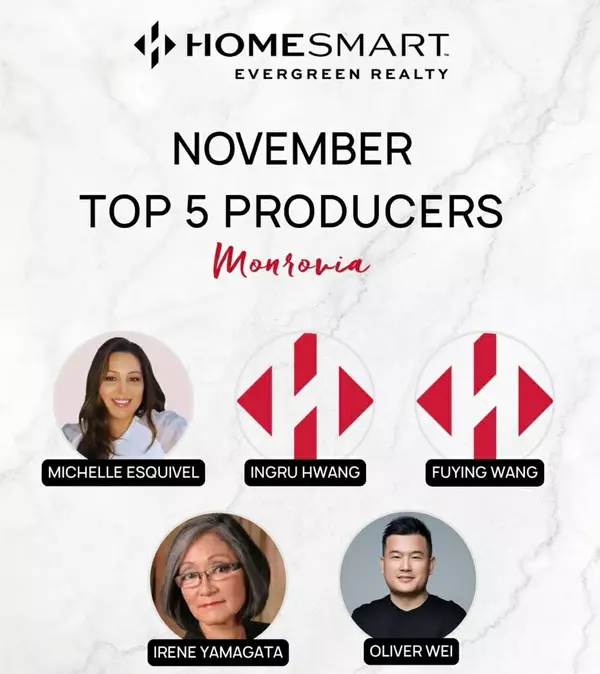 HOMESMART™
EVERGREEN REALTY

NOVEMBER
TOP 5 PRODUCERS
Monrovia

MICHELLE ESQUIVEL
INGRU HWANG
FUYING WANG
IRENE YAMAGATA
OLIVER WEI